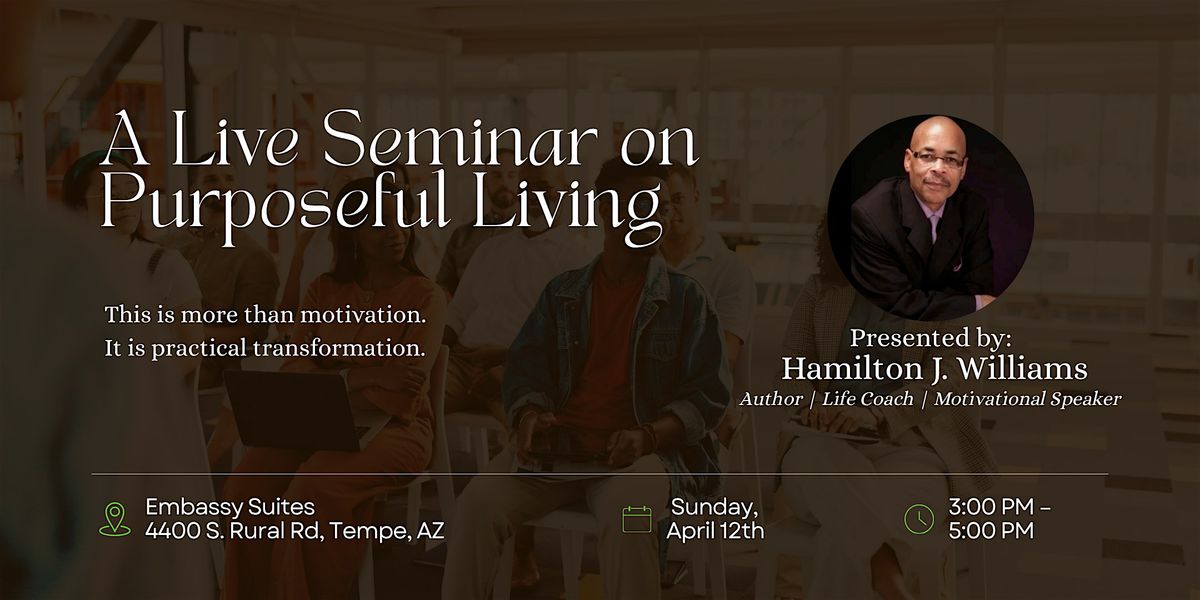 A Live Seminar on Purposeful Living

This is more than motivation.
It is practical transformation.

Presented by:
Hamilton J. Williams
Author | Life Coach | Motivational Speaker

Embassy Suites
4400 S. Rural Rd, Tempe, AZ

Sunday,
April 12th

3:00 PM –
5:00 PM